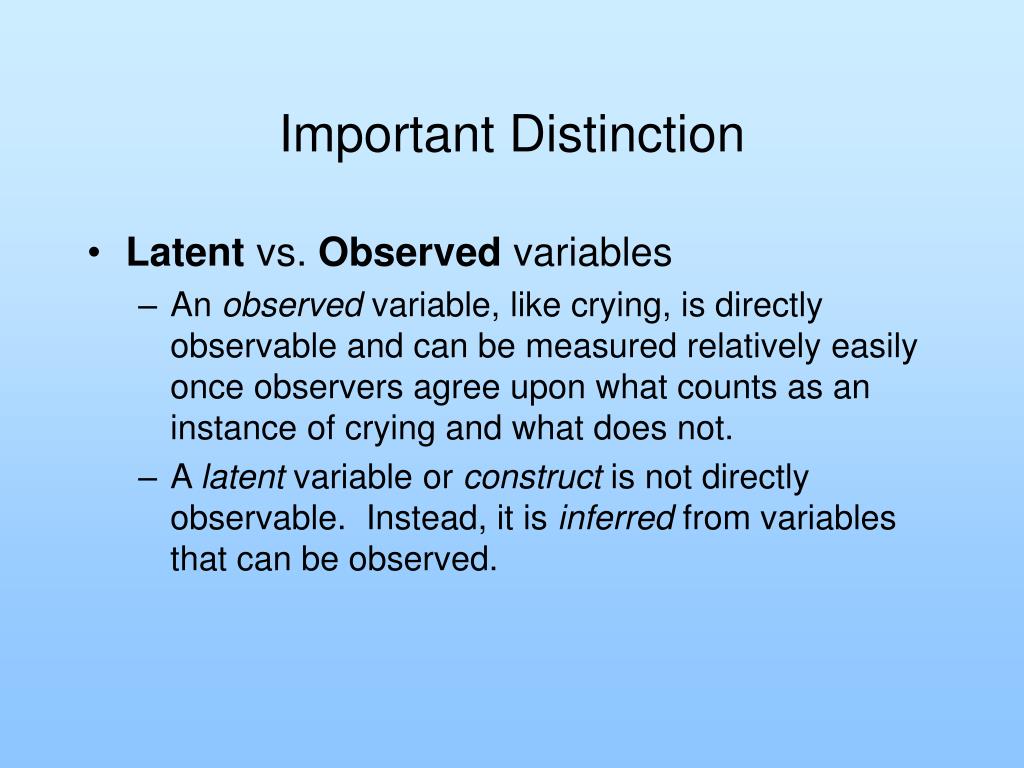 Important Distinction

• Latent vs. Observed variables
– An observed variable, like crying, is directly observable and can be measured relatively easily once observers agree upon what counts as an instance of crying and what does not.
– A latent variable or construct is not directly observable. Instead, it is inferred from variables that can be observed.